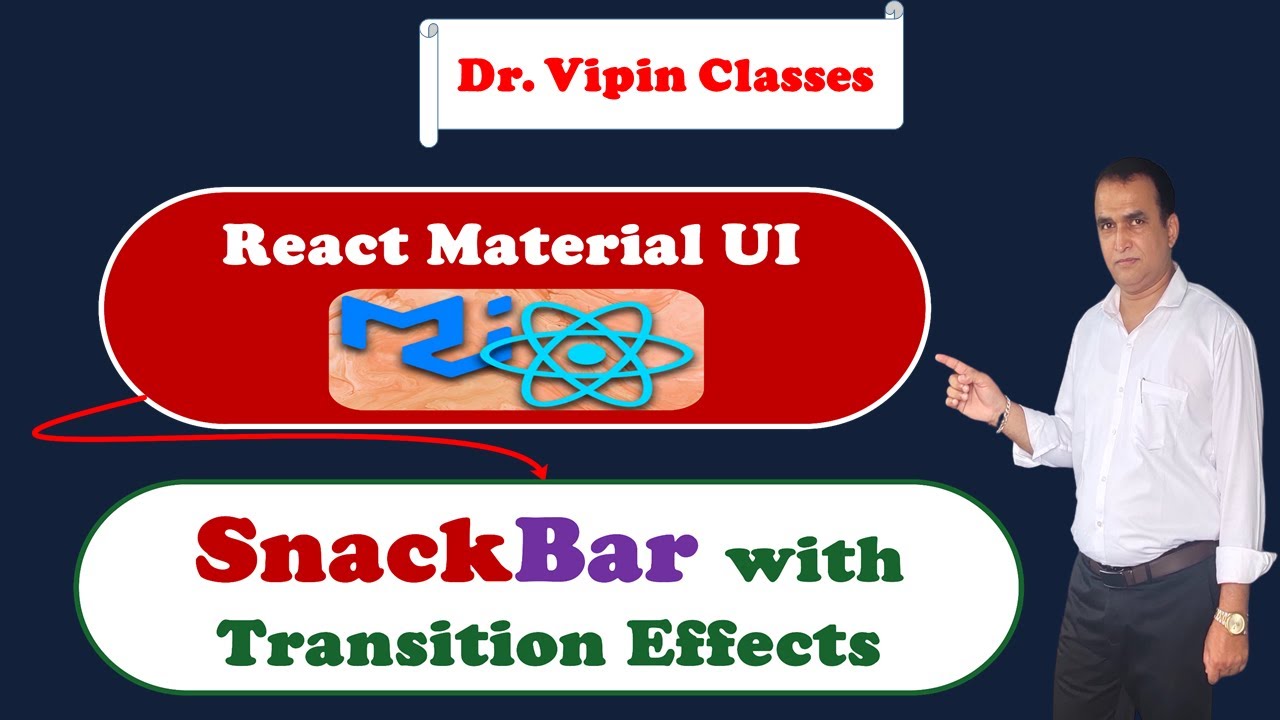 Dr. Vipin Classes

React Material UI

SnackBar with Transition Effects